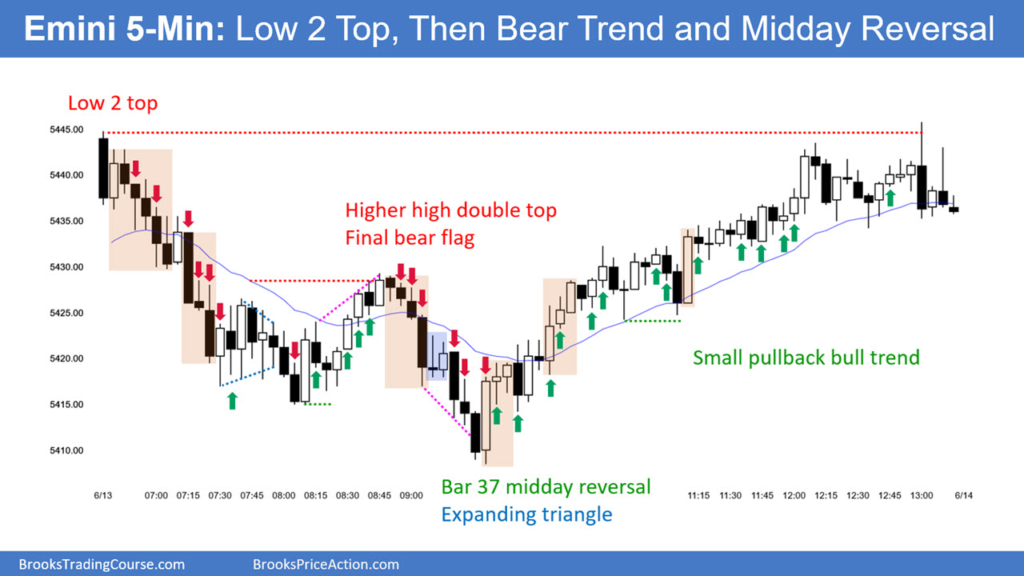 Emini 5-Min: Low 2 Top, Then Bear Trend and Midday Reversal

Low 2 top

5445.00
5440.00
5435.00
5430.00
5425.00
5420.00
5415.00
5410.00

Higher high double top
Final bear flag

Small pullback bull trend

Bar 37 midday reversal
Expanding triangle

6/13 07:00 07:15 07:30 07:45 08:00 08:15 08:30 08:45 09:00 11:15 11:30 11:45 12:00 12:15 12:30 12:45 13:00 6/14

BrooksTradingCourse.com BrooksPriceAction.com